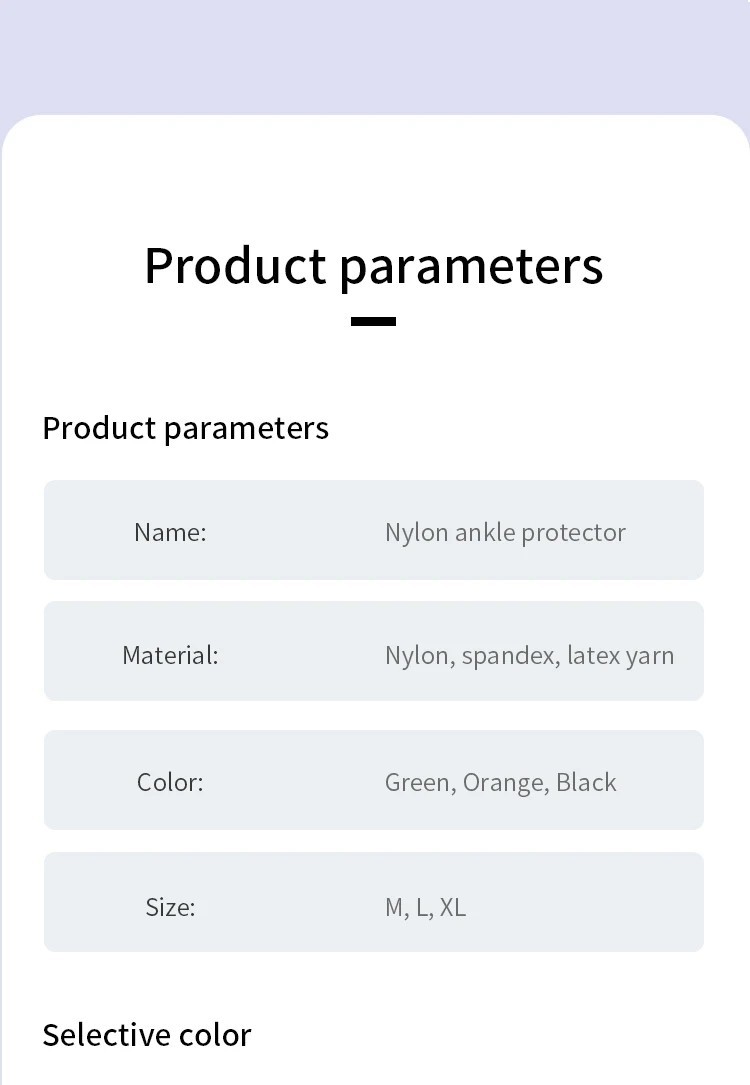 Product parameters

Product parameters

| Name: | Nylon ankle protector |
|---|---|
| Material: | Nylon, spandex, latex yarn |
| Color: | Green, Orange, Black |
| Size: | M, L, XL |

Selective color